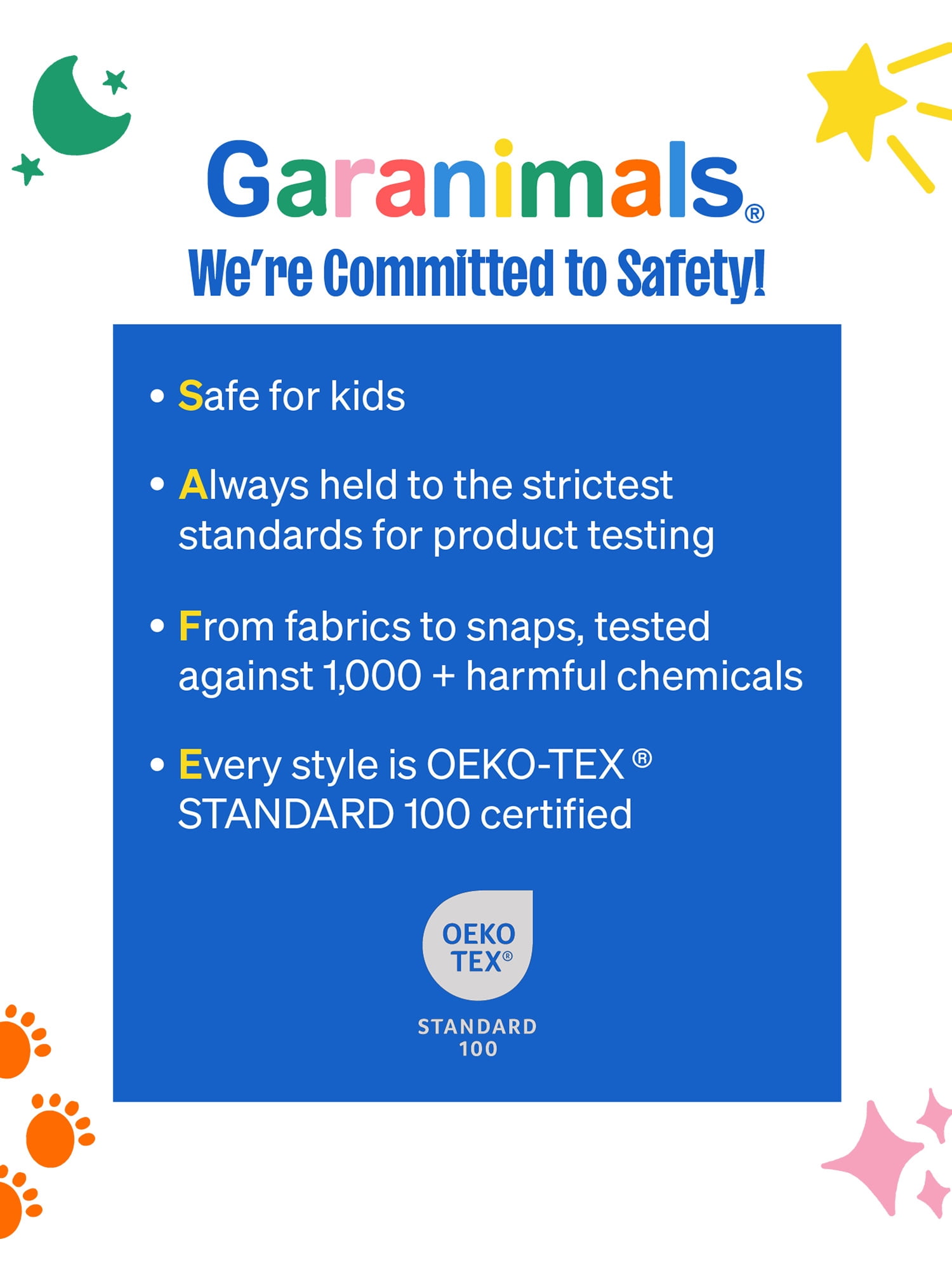 Garanimals®

We're Committed to Safety!

• Safe for kids

• Always held to the strictest standards for product testing

• From fabrics to snaps, tested against 1,000 + harmful chemicals

• Every style is OEKO-TEX® STANDARD 100 certified

OEKO
TEX®

STANDARD
100